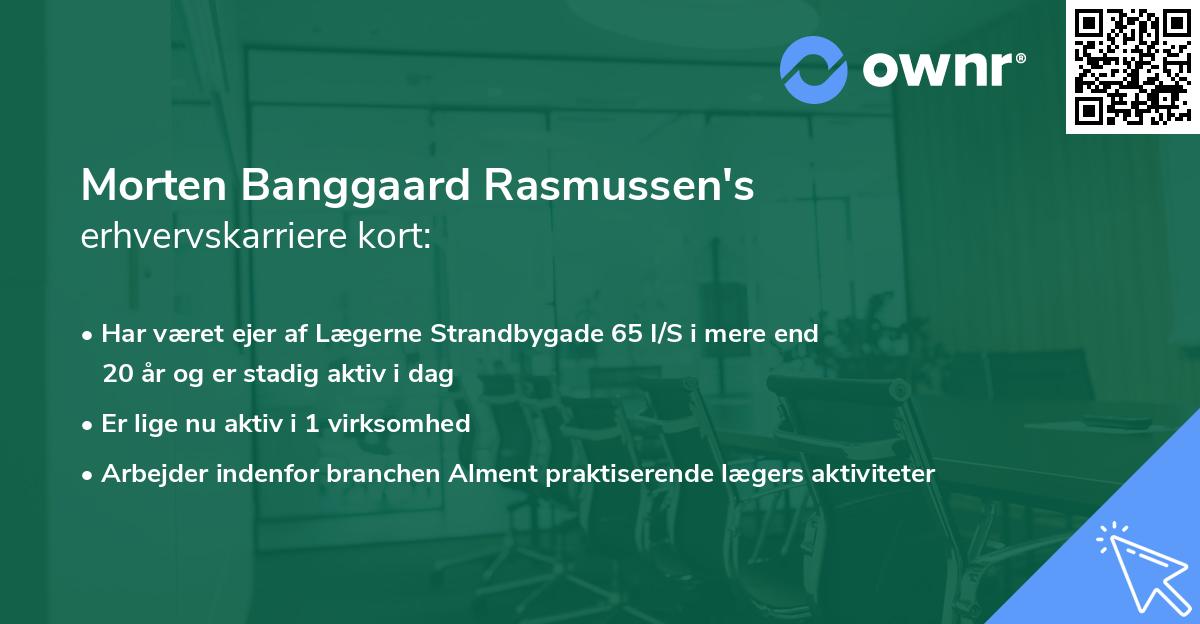 ownr®

Morten Banggaard Rasmussen's erhvervskarriere kort:

• Har været ejer af Lægerne Strandbygade 65 I/S i mere end 20 år og er stadig aktiv i dag

• Er lige nu aktiv i 1 virksomhed

• Arbejder indenfor branchen Alment praktiserende lægers aktiviteter